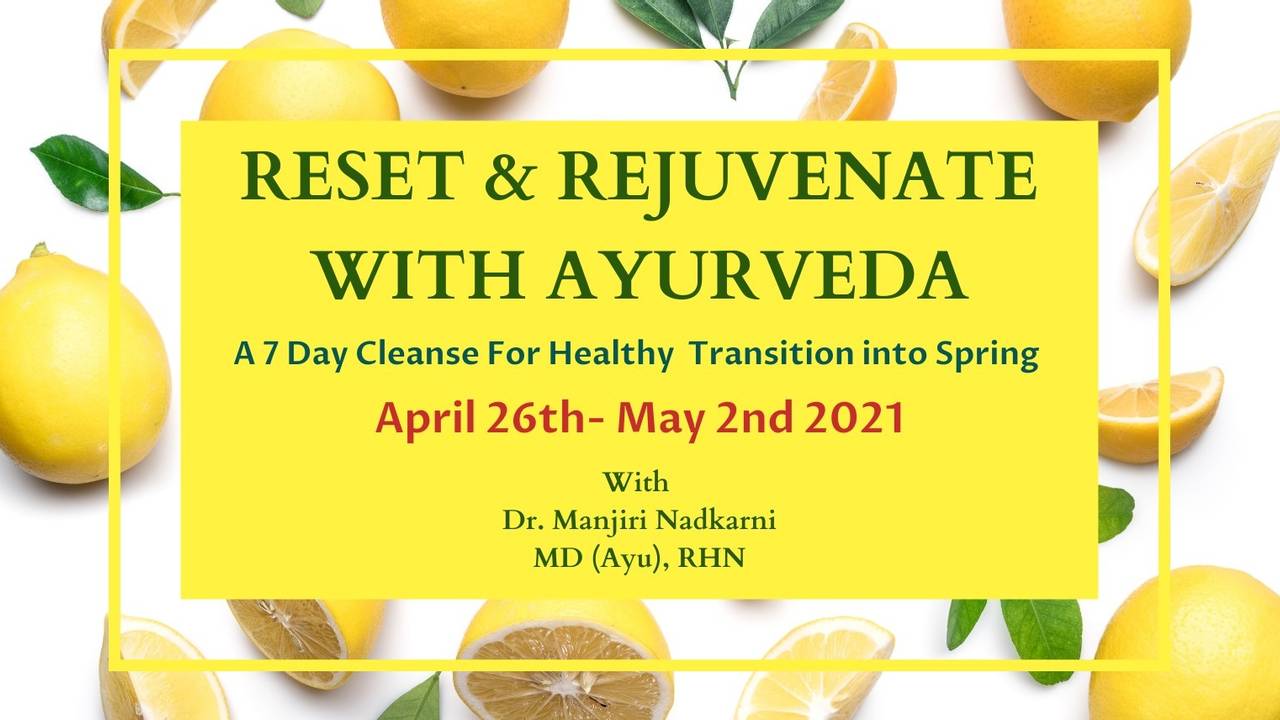 RESET & REJUVENATE WITH AYURVEDA

A 7 Day Cleanse For Healthy Transition into Spring

April 26th- May 2nd 2021

With
Dr. Manjiri Nadkarni
MD (Ayu), RHN